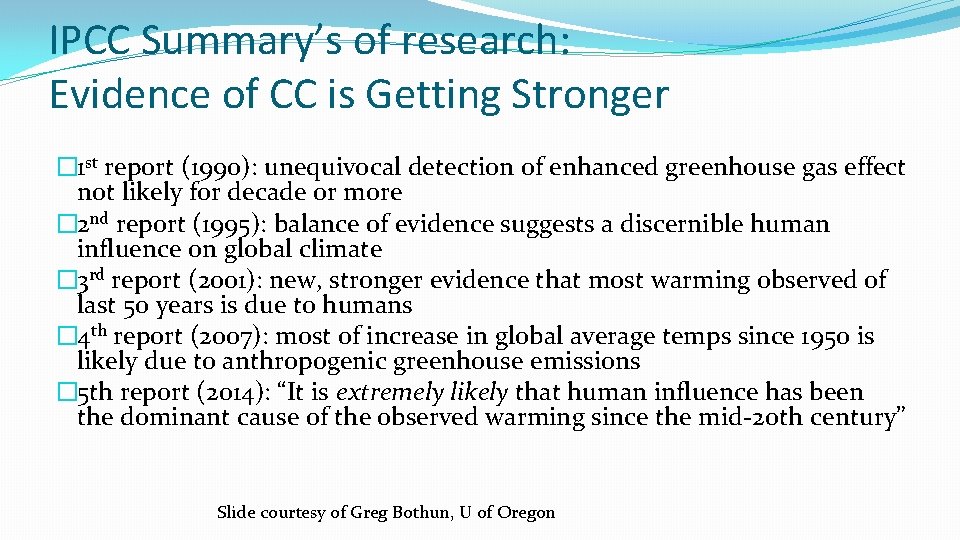 IPCC Summary's of research: Evidence of CC is Getting Stronger

�1st report (1990): unequivocal detection of enhanced greenhouse gas effect not likely for decade or more

�2nd report (1995): balance of evidence suggests a discernible human influence on global climate

�3rd report (2001): new, stronger evidence that most warming observed of last 50 years is due to humans

�4th report (2007): most of increase in global average temps since 1950 is likely due to anthropogenic greenhouse emissions

�5th report (2014): "It is extremely likely that human influence has been the dominant cause of the observed warming since the mid-20th century"

Slide courtesy of Greg Bothun, U of Oregon